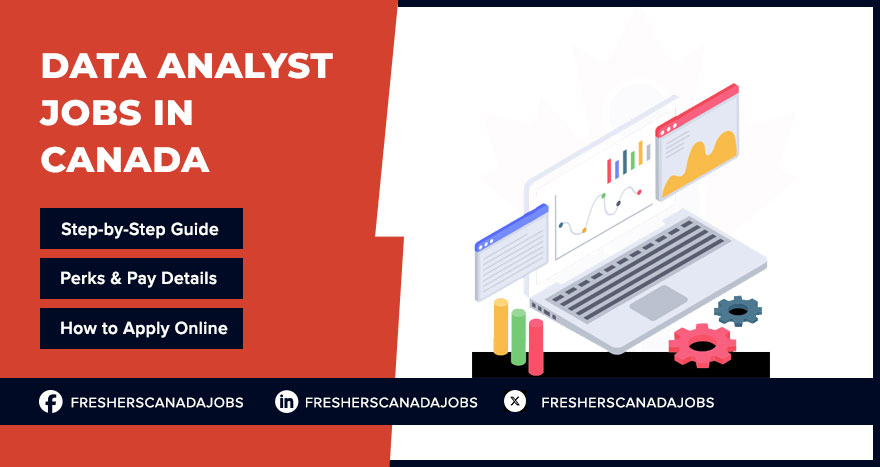 DATA ANALYST JOBS IN CANADA

Step-by-Step Guide

Perks & Pay Details

How to Apply Online

FRESHERSCANADAJOBS

FRESHERSCANADAJOBS

FRESHERSCANADAJOBS